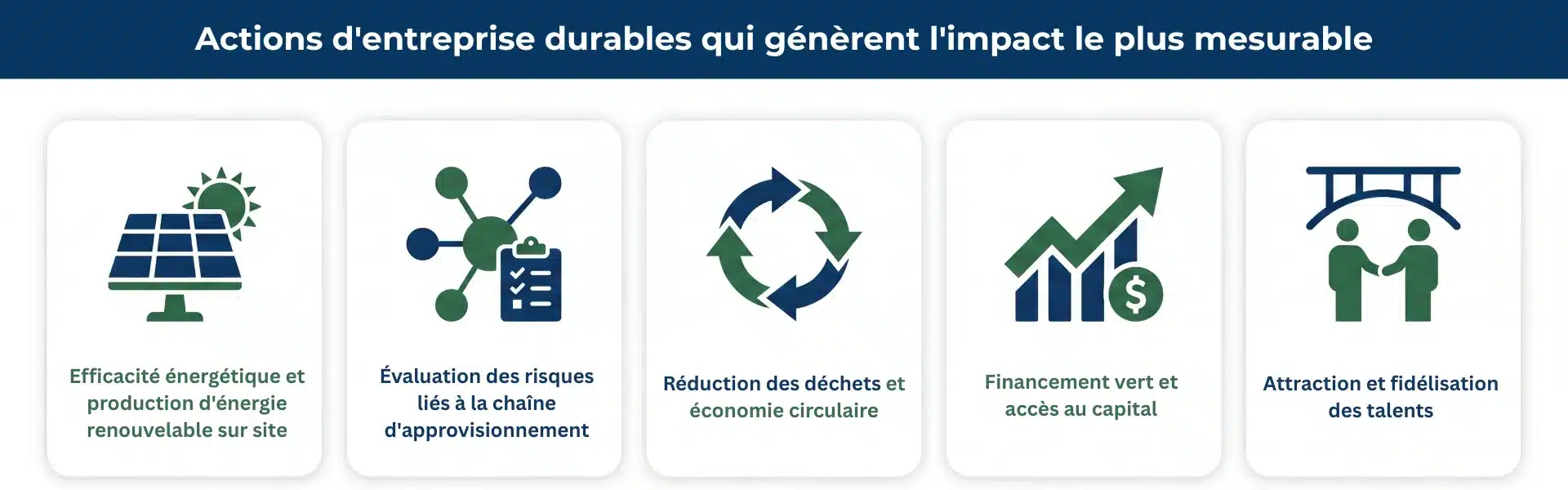 Actions d'entreprise durables qui génèrent l'impact le plus mesurable

Efficacité énergétique et production d'énergie renouvelable sur site

Évaluation des risques liés à la chaîne d'approvisionnement

Réduction des déchets et économie circulaire

Financement vert et accès au capital

Attraction et fidélisation des talents